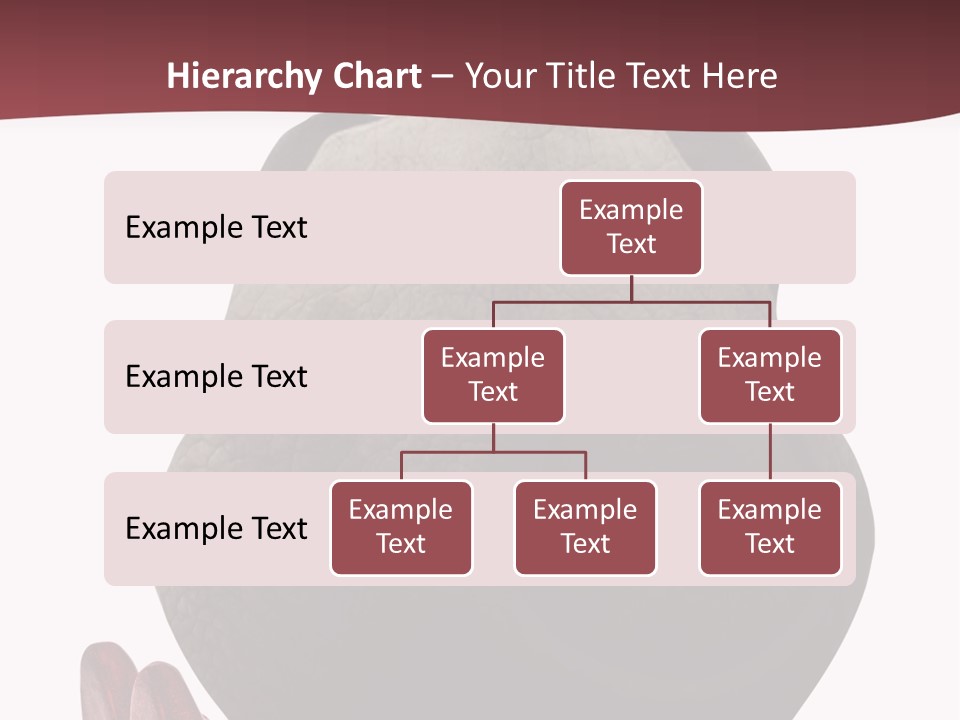 Hierarchy Chart – Your Title Text Here

Example Text

Example Text

Example Text

Example Text

Example Text

Example Text

Example Text

Example Text

Example Text